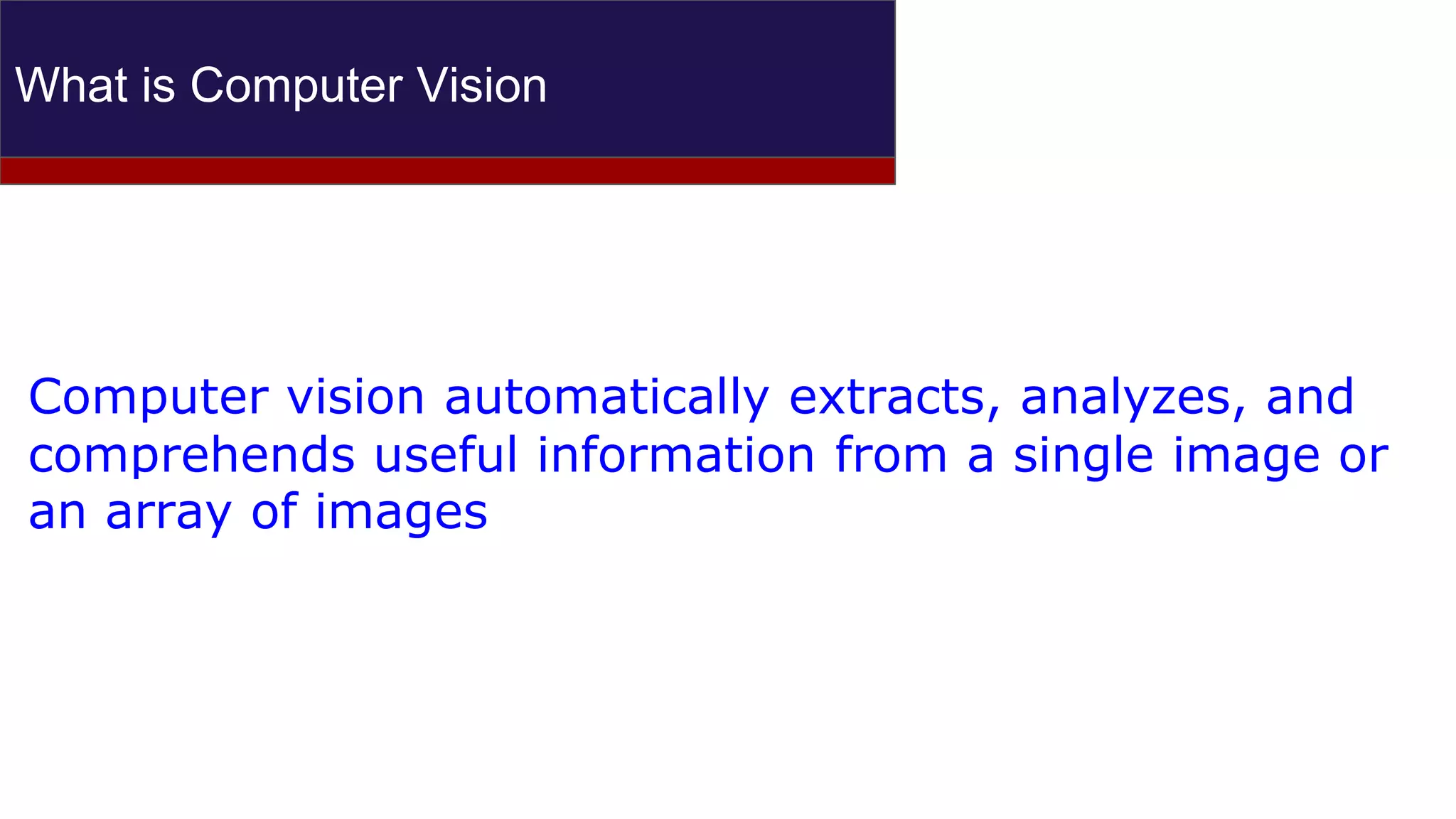 What is Computer Vision

Computer vision automatically extracts, analyzes, and comprehends useful information from a single image or an array of images